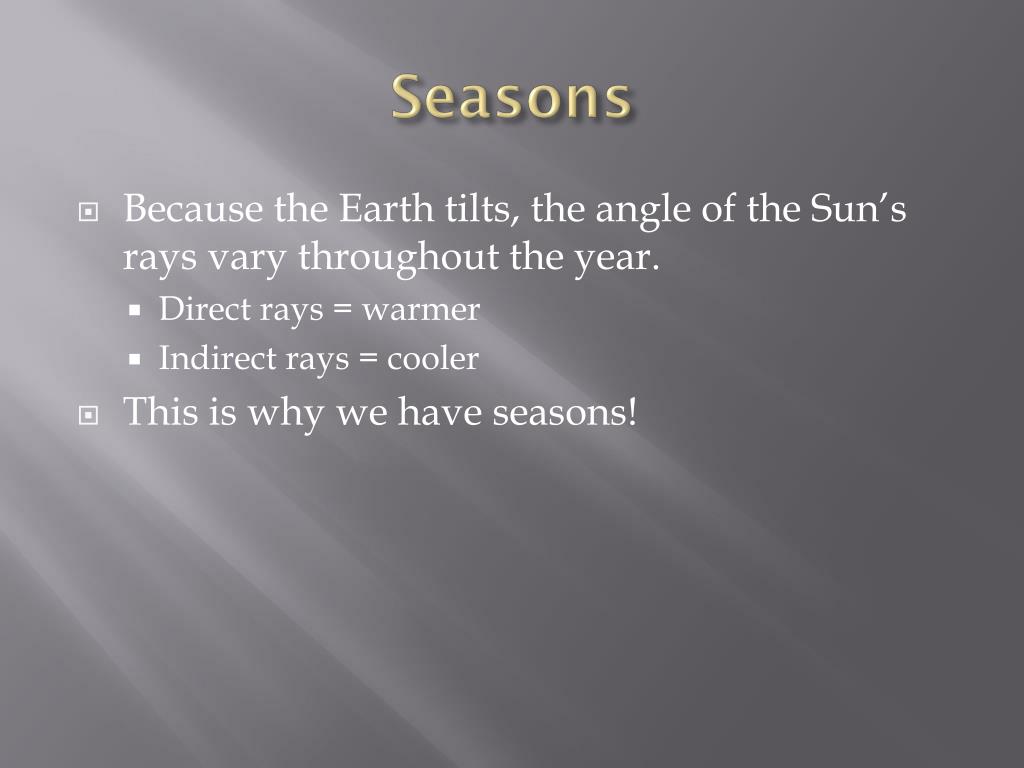 Seasons

Because the Earth tilts, the angle of the Sun’s rays vary throughout the year.

Direct rays = warmer

Indirect rays = cooler

This is why we have seasons!